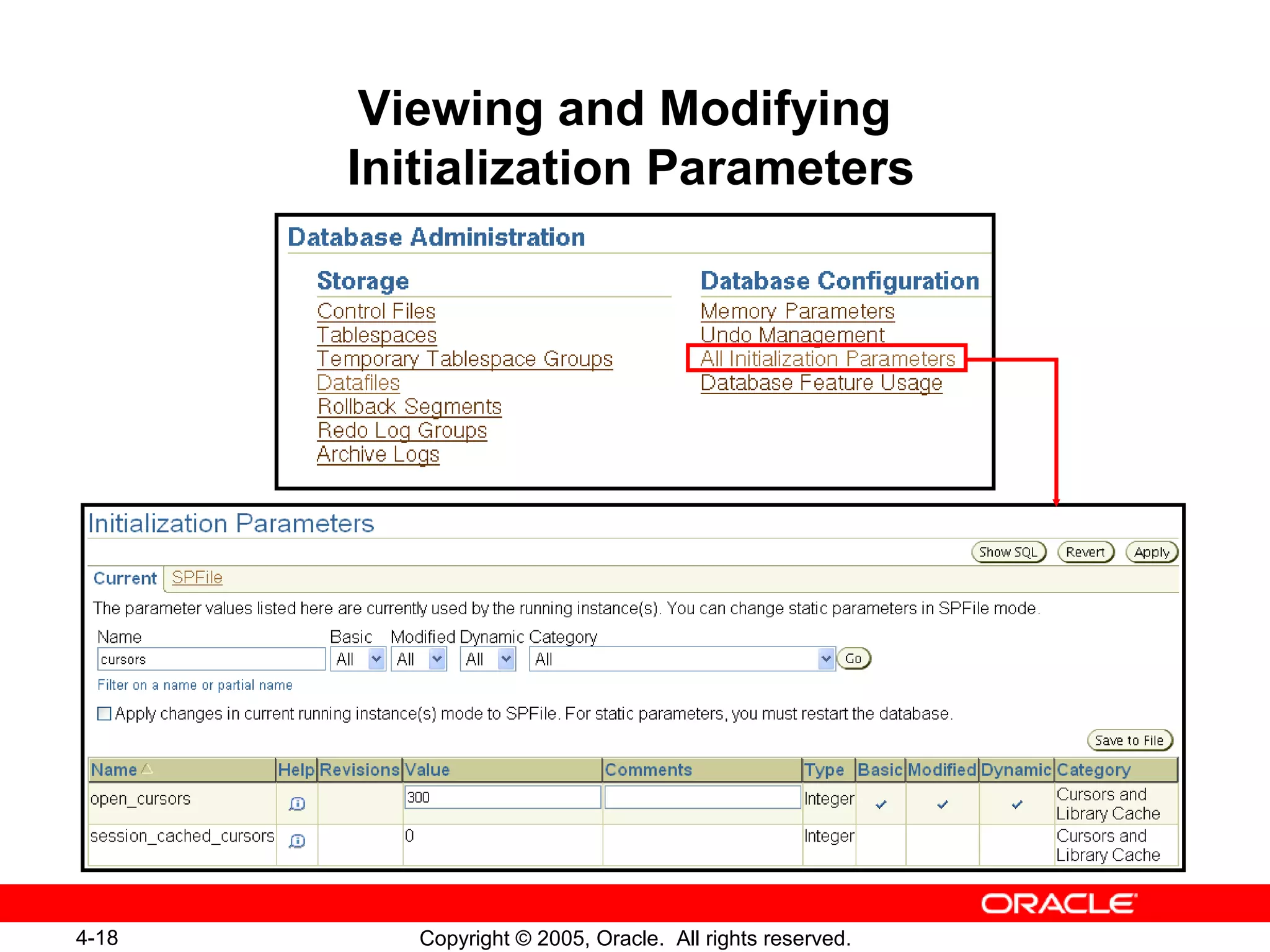 Viewing and Modifying Initialization Parameters

Database Administration

Storage
Control Files
Tablespaces
Temporary Tablespace Groups
Datafiles
Rollback Segments
Redo Log Groups
Archive Logs

Database Configuration
Memory Parameters
Undo Management
All Initialization Parameters
Database Feature Usage

Initialization Parameters

Show SQL Revert Apply

Current SPFile

The parameter values listed here are currently used by the running instance(s). You can change static parameters in SPFile mode.

Name Basic Modified Dynamic Category
cursors All All All All Go
Filter on a name or partial name

Apply changes in current running instance(s) mode to SPFile. For static parameters, you must restart the database.

Save to File

| Name | Help | Revisions | Value | Comments | Type | Basic | Modified | Dynamic | Category |
|---|---|---|---|---|---|---|---|---|---|
| open_cursors | | | 300 | | Integer | ✓ | ✓ | ✓ | Cursors and Library Cache |
| session_cached_cursors | | | 0 | | Integer | | | | Cursors and Library Cache |

ORACLE

4-18 Copyright © 2005, Oracle. All rights reserved.